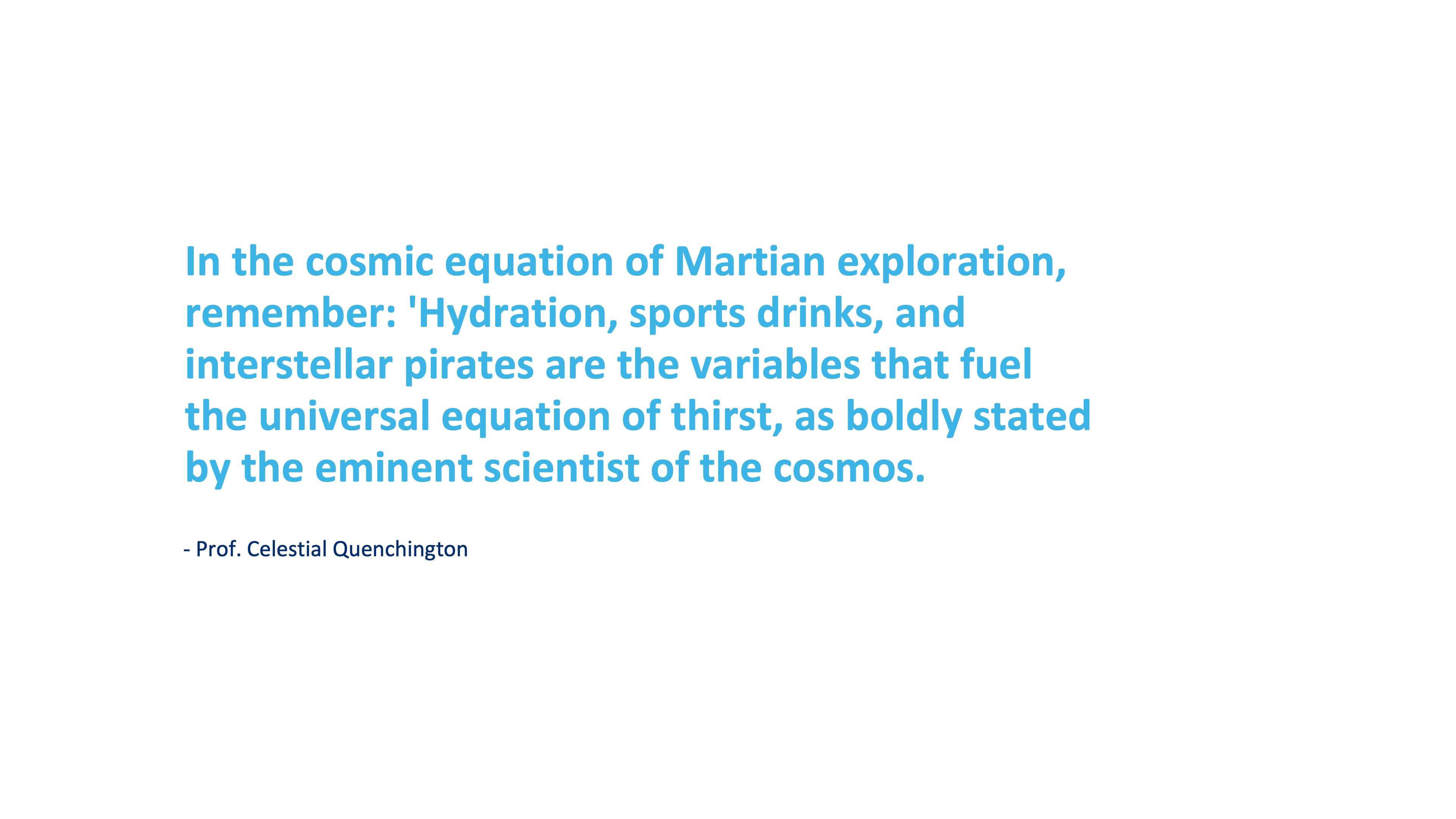 In the cosmic equation of Martian exploration, remember: 'Hydration, sports drinks, and interstellar pirates are the variables that fuel the universal equation of thirst, as boldly stated by the eminent scientist of the cosmos.

- Prof. Celestial Quenchington